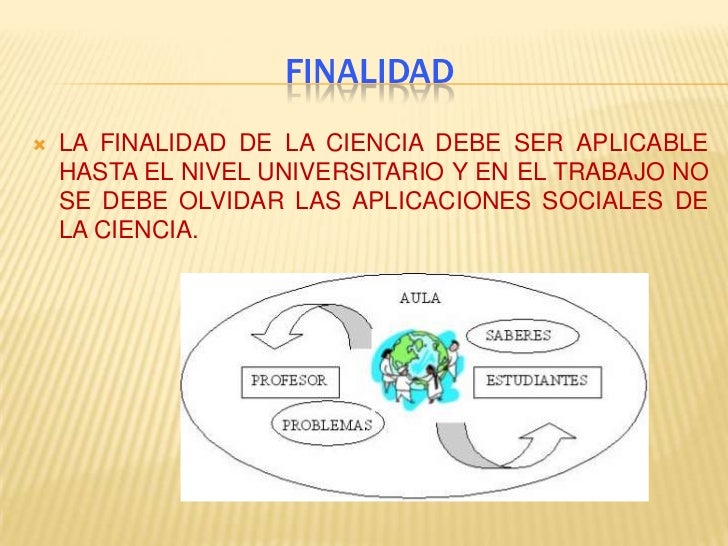 FINALIDAD

LA FINALIDAD DE LA CIENCIA DEBE SER APLICABLE HASTA EL NIVEL UNIVERSITARIO Y EN EL TRABAJO NO SE DEBE OLVIDAR LAS APLICACIONES SOCIALES DE LA CIENCIA.

AULA

SABERES

PROFESOR

ESTUDIANTES

PROBLEMAS